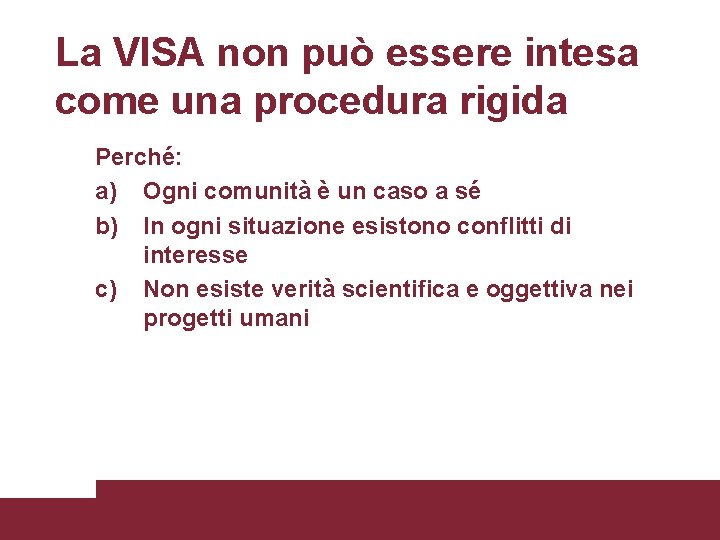 La VISA non può essere intesa come una procedura rigida

Perché:

a) Ogni comunità è un caso a sé

b) In ogni situazione esistono conflitti di interesse

c) Non esiste verità scientifica e oggettiva nei progetti umani